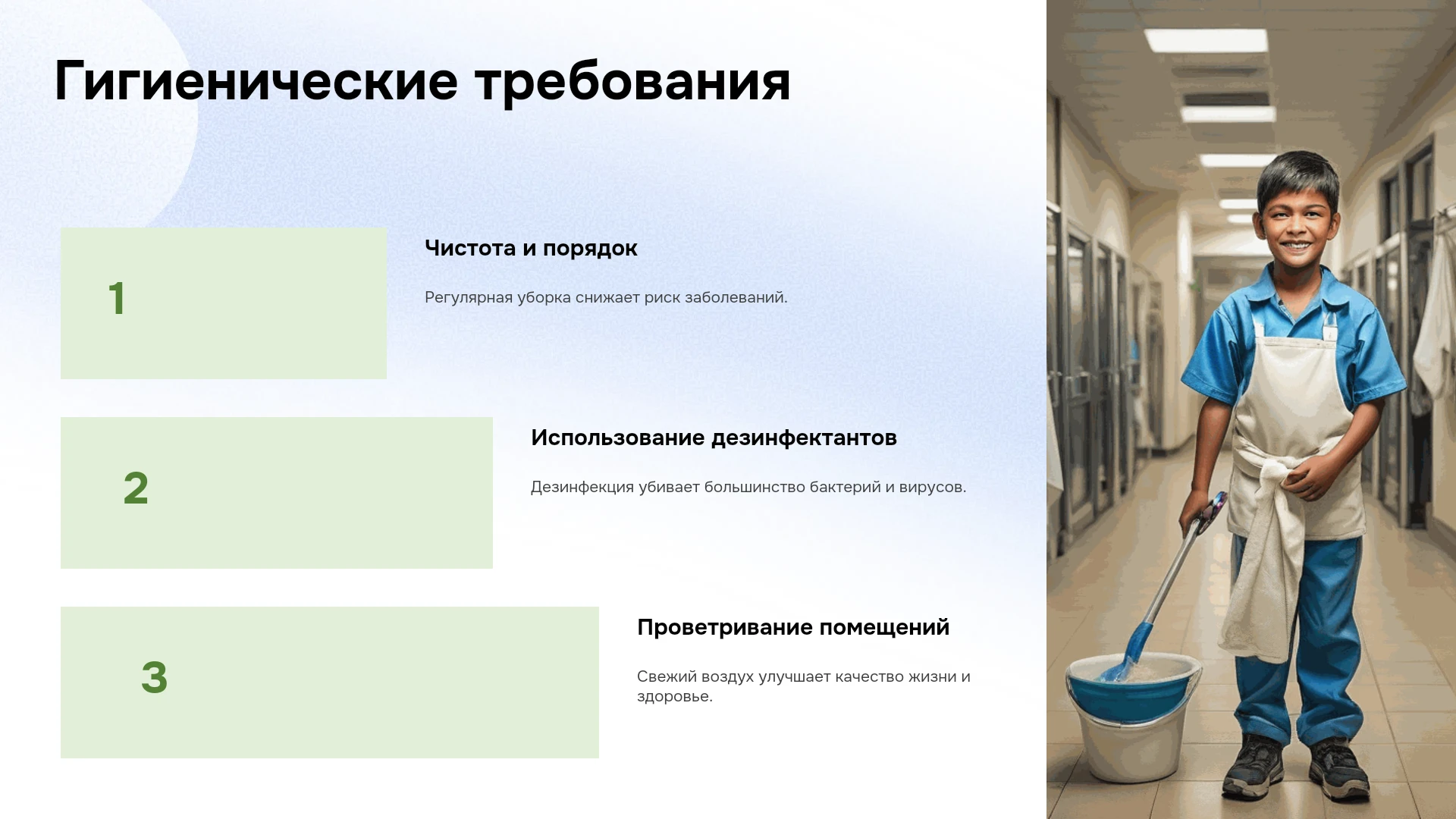 Гигиенические требования

1

Чистота и порядок

Регулярная уборка снижает риск заболеваний.

2

Использование дезинфектантов

Дезинфекция убивает большинство бактерий и вирусов.

3

Проветривание помещений

Свежий воздух улучшает качество жизни и здоровье.